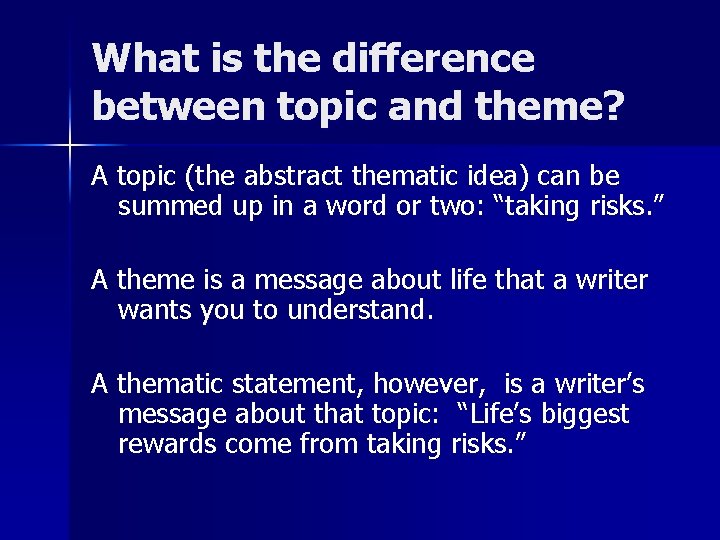 What is the difference between topic and theme?

A topic (the abstract thematic idea) can be summed up in a word or two: “taking risks.”

A theme is a message about life that a writer wants you to understand.

A thematic statement, however,  is a writer’s message about that topic:  “Life’s biggest rewards come from taking risks.”